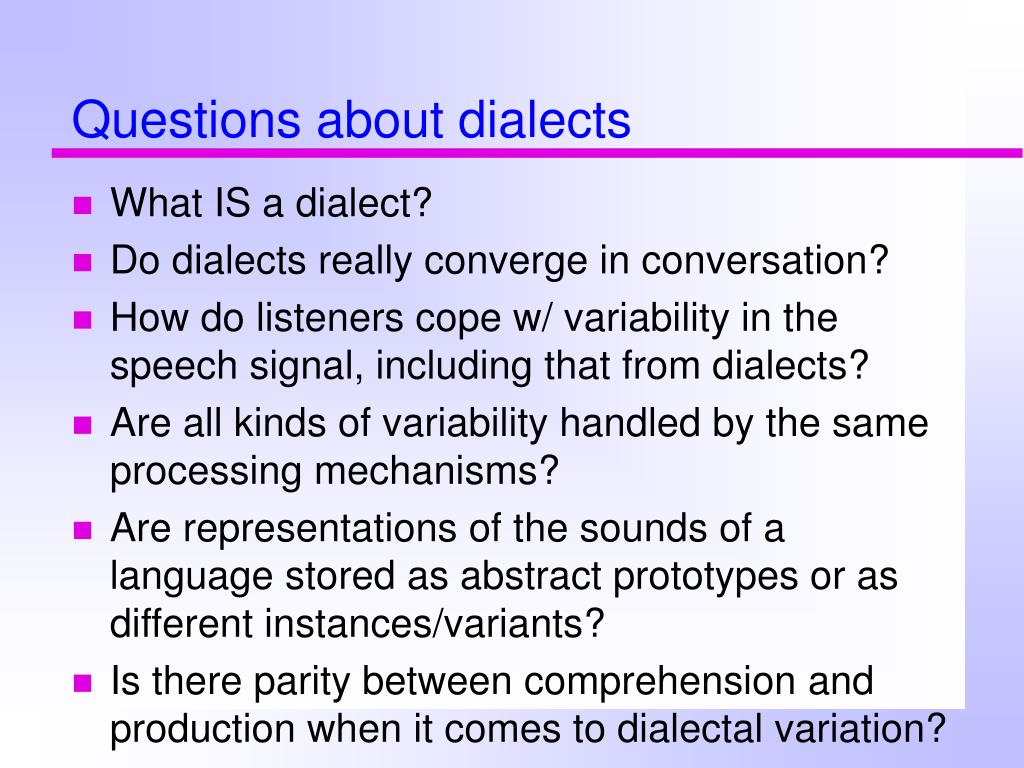 Questions about dialects

- What IS a dialect?
- Do dialects really converge in conversation?
- How do listeners cope w/ variability in the speech signal, including that from dialects?
- Are all kinds of variability handled by the same processing mechanisms?
- Are representations of the sounds of a language stored as abstract prototypes or as different instances/variants?
- Is there parity between comprehension and production when it comes to dialectal variation?